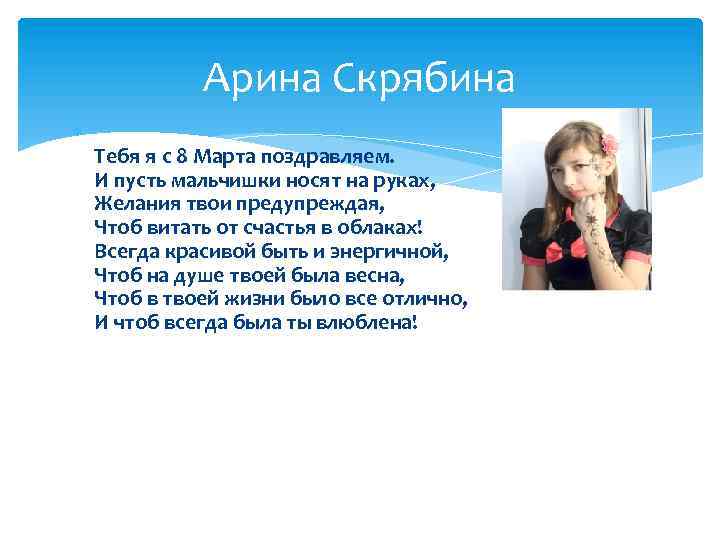 Арина Скрябина

Тебя я с 8 Марта поздравляем.
И пусть мальчишки носят на руках,
Желания твои предупреждая,
Чтоб витать от счастья в облаках!
Всегда красивой быть и энергичной,
Чтоб на душе твоей была весна,
Чтоб в твоей жизни было все отлично,
И чтоб всегда была ты влюблена!